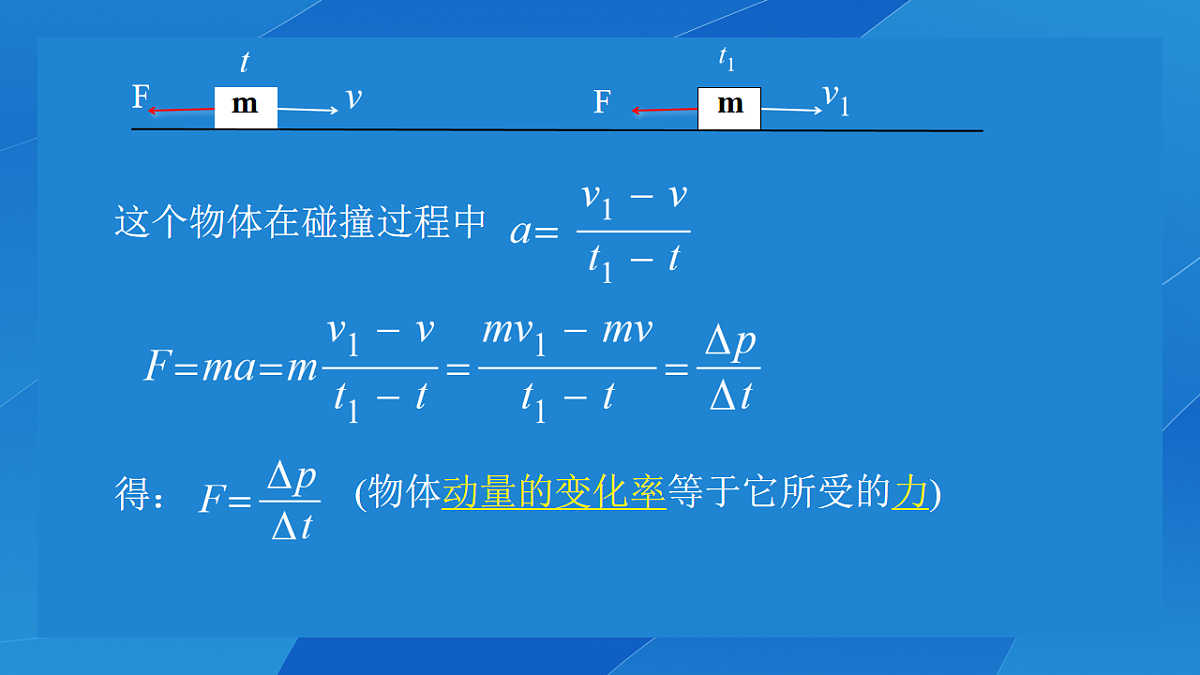 $t$

F m $v$

$t_1$

F m $v_1$

这个物体在碰撞过程中 $a=\frac{v_1-v}{t_1-t}$

$F=ma=m\frac{v_1-v}{t_1-t}=\frac{mv_1-mv}{t_1-t}=\frac{\Delta p}{\Delta t}$

得： $F=\frac{\Delta p}{\Delta t}$ (物体动量的变化率等于它所受的力)